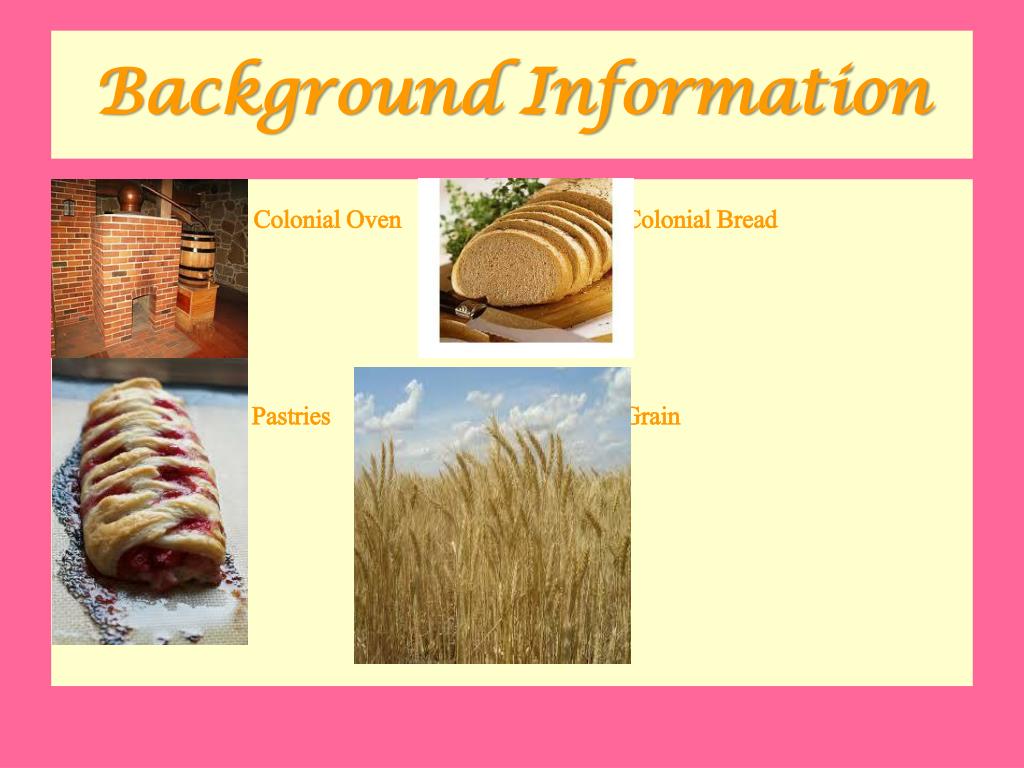 Background Information

Colonial Oven

Colonial Bread

Pastries

Grain